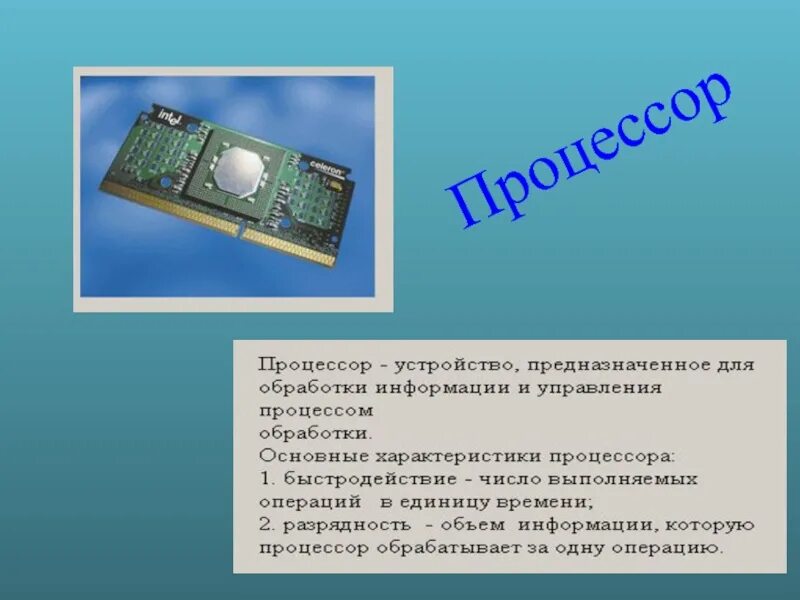 intel

celeron

Процессор

Процессор - устройство, предназначенное для обработки информации и управления процессом обработки.

Основные характеристики процессора:

1. быстродействие - число выполняемых операций в единицу времени;

2. разрядность - объем информации, которую процессор обрабатывает за одну операцию.